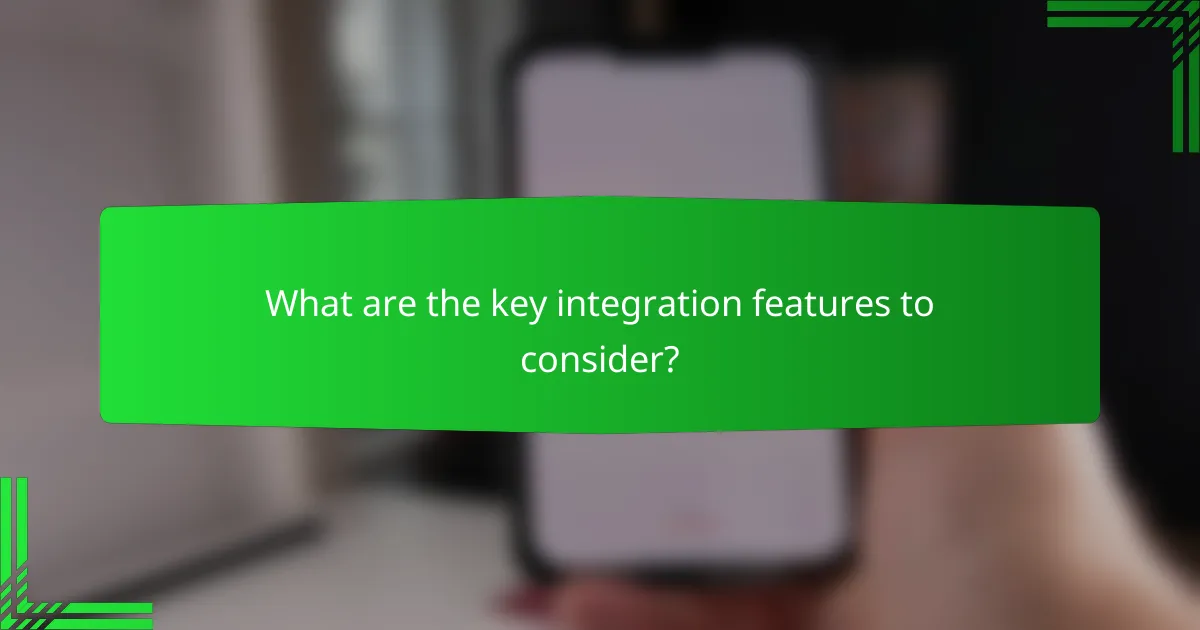 What are the key integration features to consider?